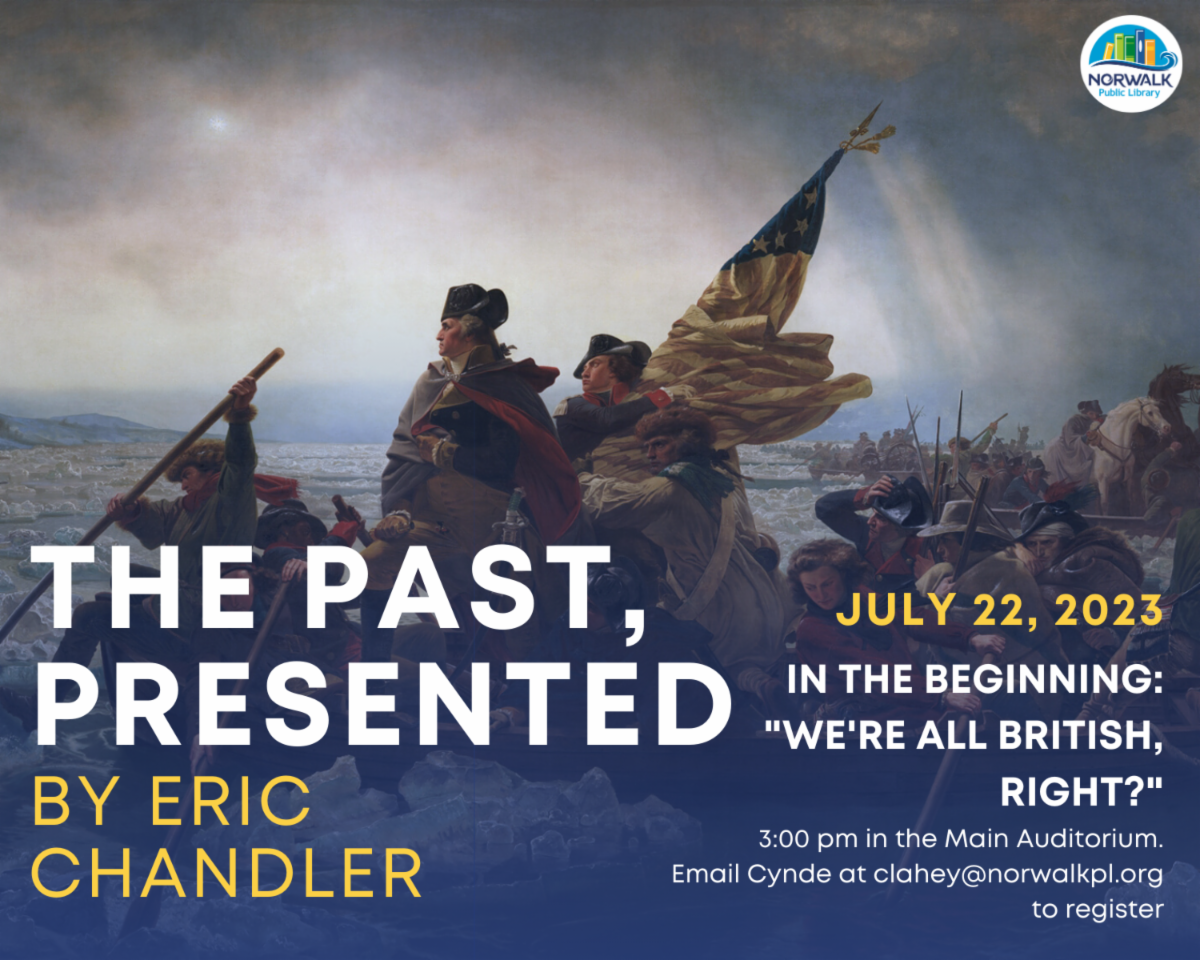 NORWALK
Public Library

THE PAST, PRESENTED

BY ERIC CHANDLER

JULY 22, 2023

IN THE BEGINNING: "WE'RE ALL BRITISH, RIGHT?"

3:00 pm in the Main Auditorium. Email Cynde at clahey@norwalkpl.org to register